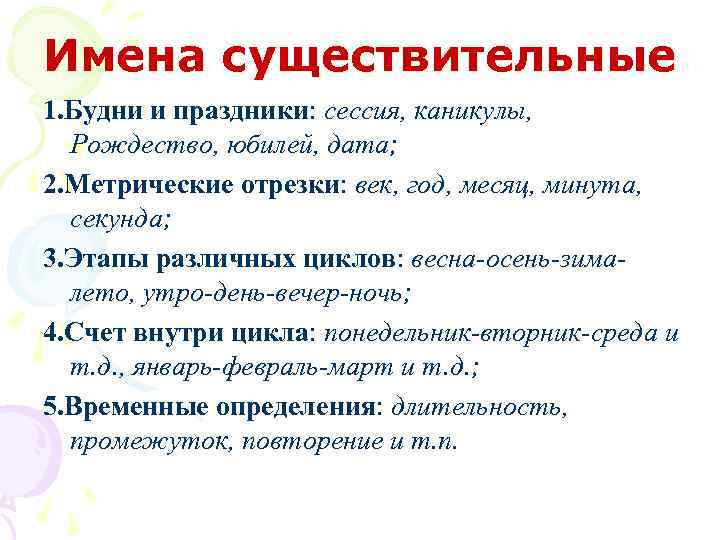 Имена существительные

1.Будни и праздники: сессия, каникулы, Рождество, юбилей, дата;

2.Метрические отрезки: век, год, месяц, минута, секунда;

3.Этапы различных циклов: весна-осень-зима-лето, утро-день-вечер-ночь;

4.Счет внутри цикла: понедельник-вторник-среда и т.д., январь-февраль-март и т.д.;

5.Временные определения: длительность, промежуток, повторение и т.п.